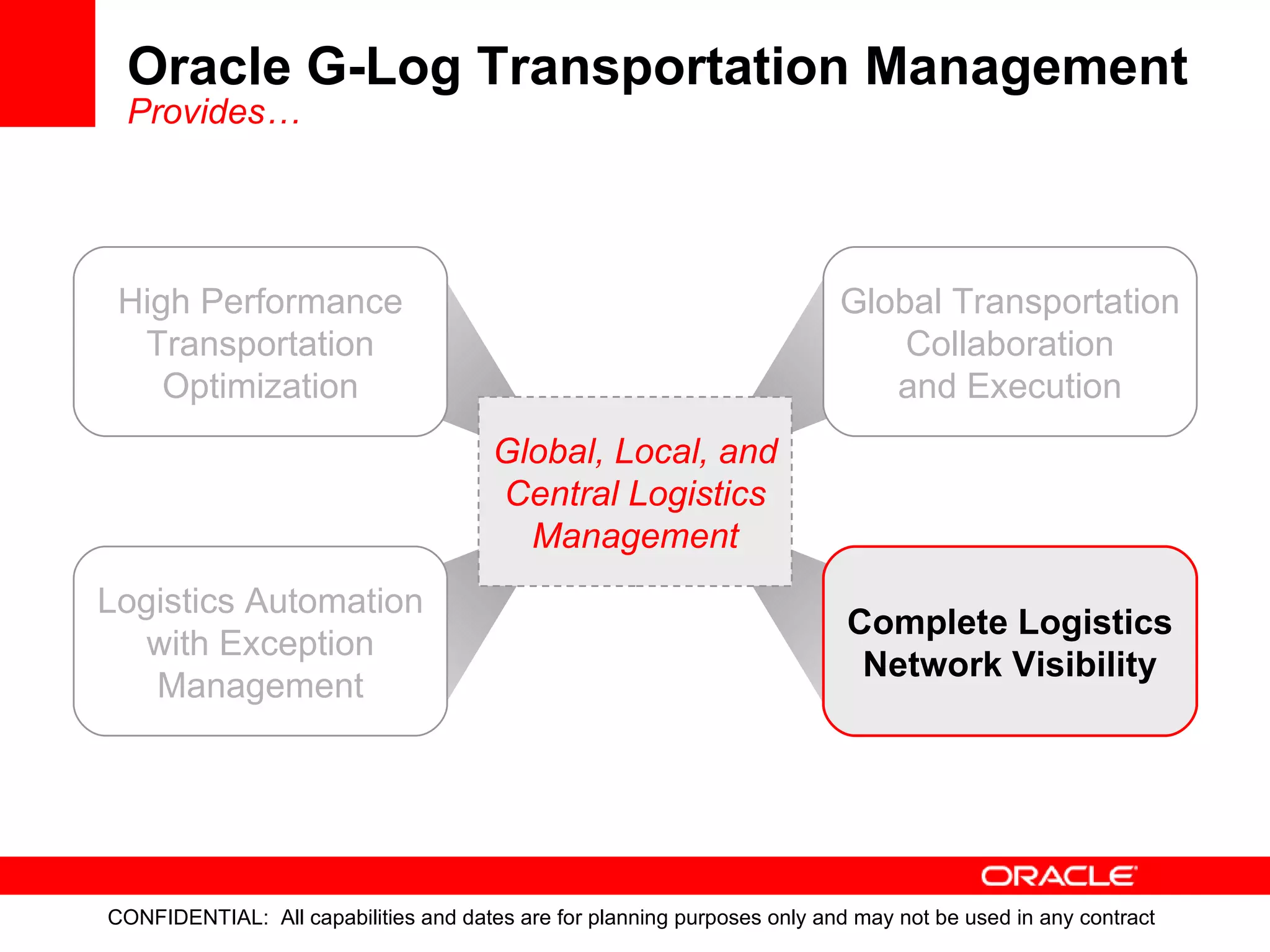 Oracle G-Log Transportation Management
Provides…

High Performance Transportation Optimization

Global Transportation Collaboration and Execution

Global, Local, and Central Logistics Management

Logistics Automation with Exception Management

Complete Logistics Network Visibility

ORACLE

CONFIDENTIAL: All capabilities and dates are for planning purposes only and may not be used in any contract